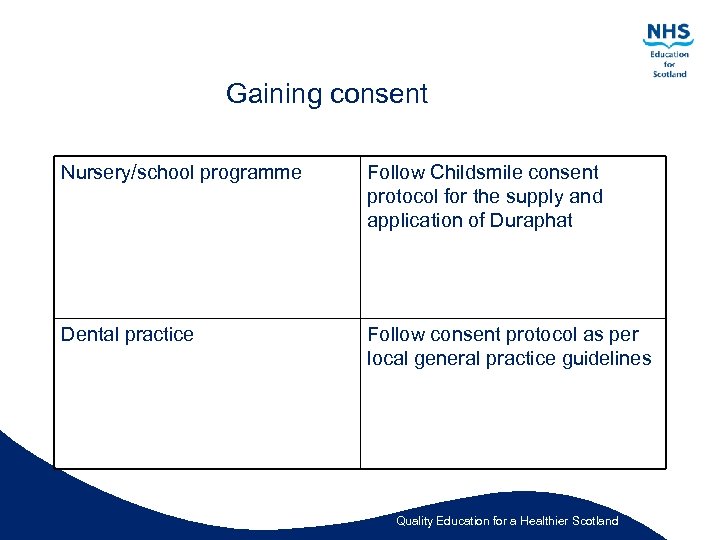 NHS
Education
for
Scotland

Gaining consent

| Nursery/school programme | Follow Childsmile consent protocol for the supply and application of Duraphat |
|---|---|
| Dental practice | Follow consent protocol as per local general practice guidelines |

Quality Education for a Healthier Scotland